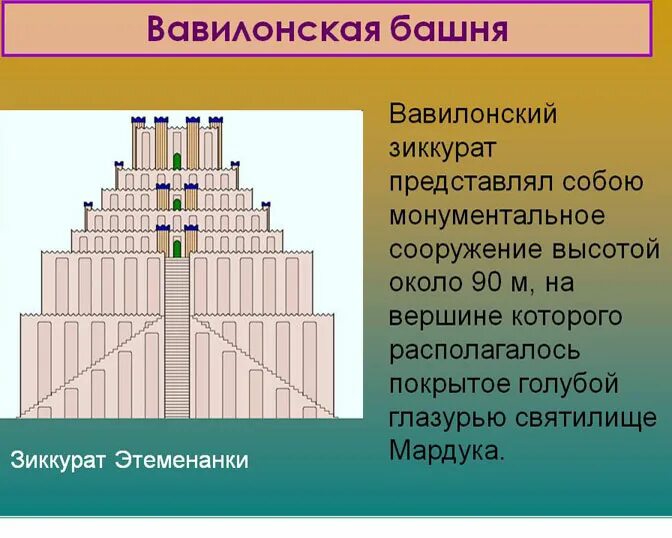 Вавилонская башня

Вавилонский зиккурат представлял собою монументальное сооружение высотой около 90 м, на вершине которого располагалось покрытое голубой глазурью святилище Мардука.

Зиккурат Этеменанки